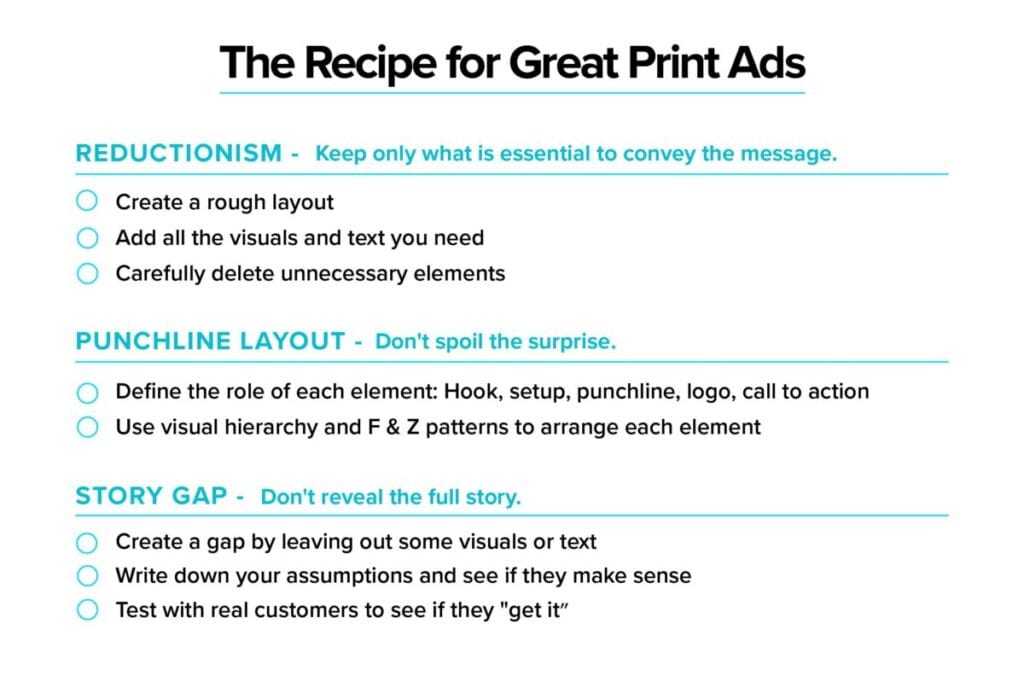 The Recipe for Great Print Ads

REDUCTIONISM - Keep only what is essential to convey the message.

Create a rough layout
Add all the visuals and text you need
Carefully delete unnecessary elements

PUNCHLINE LAYOUT - Don't spoil the surprise.

Define the role of each element: Hook, setup, punchline, logo, call to action
Use visual hierarchy and F & Z patterns to arrange each element

STORY GAP - Don't reveal the full story.

Create a gap by leaving out some visuals or text
Write down your assumptions and see if they make sense
Test with real customers to see if they "get it"